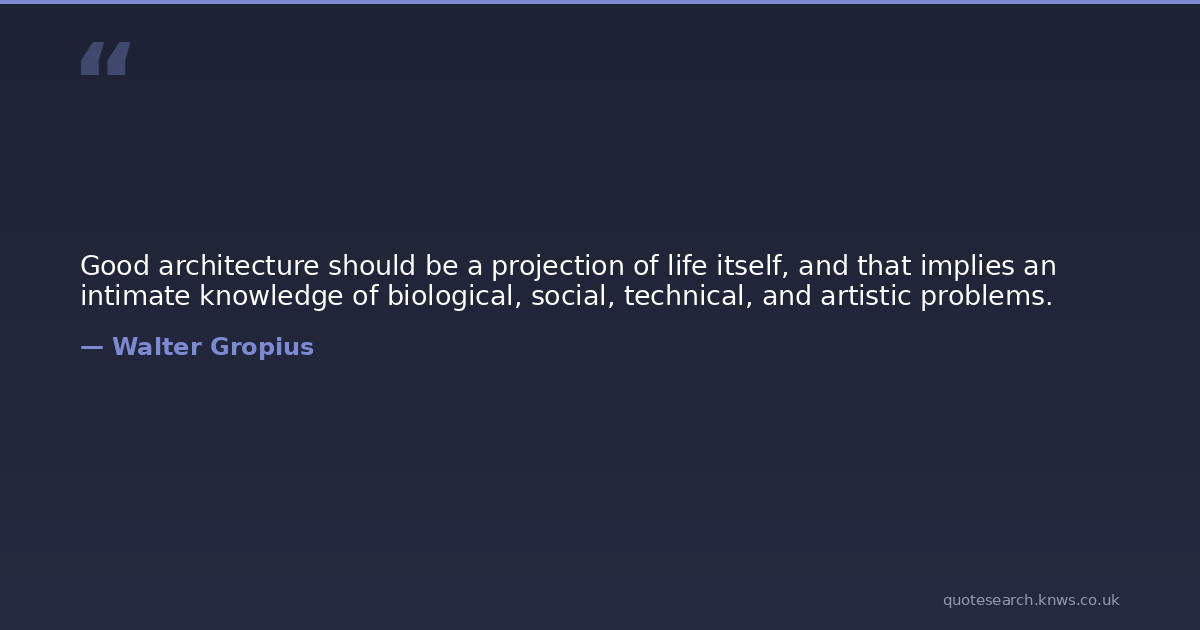 "

Good architecture should be a projection of life itself, and that implies an intimate knowledge of biological, social, technical, and artistic problems.

— Walter Gropius

quotesearch.knws.co.uk